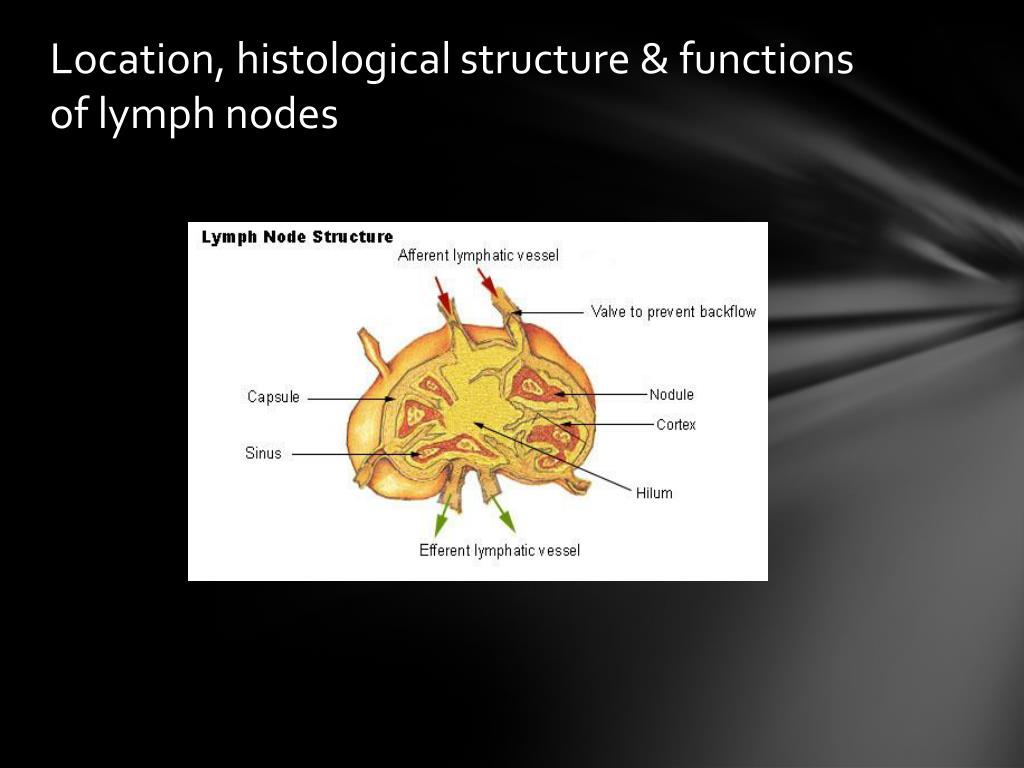 Location, histological structure & functions of lymph nodes

Lymph Node Structure

Afferent lymphatic vessel

Valve to prevent backflow

Capsule

Nodule

Cortex

Sinus

Hilum

Efferent lymphatic vessel